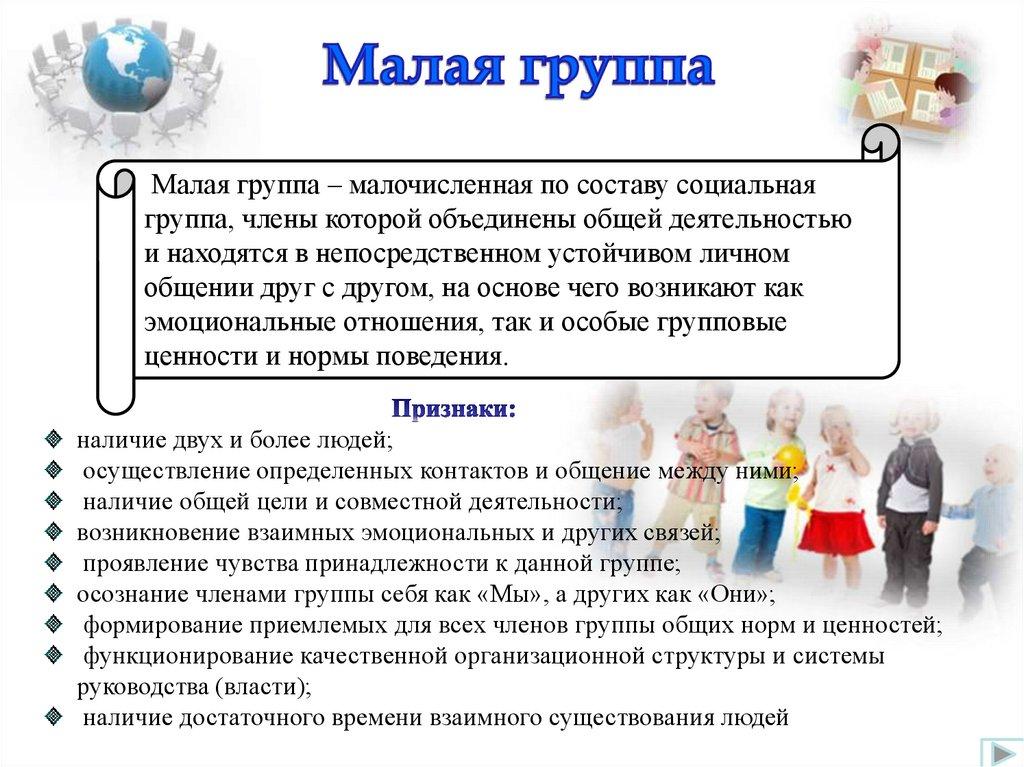 Малая группа

Малая группа – малочисленная по составу социальная группа, члены которой объединены общей деятельностью и находятся в непосредственном устойчивом личном общении друг с другом, на основе чего возникают как эмоциональные отношения, так и особые групповые ценности и нормы поведения.

Признаки:

наличие двух и более людей;

осуществление определенных контактов и общение между ними;

наличие общей цели и совместной деятельности;

возникновение взаимных эмоциональных и других связей;

проявление чувства принадлежности к данной группе;

осознание членами группы себя как «Мы», а других как «Они»;

формирование приемлемых для всех членов группы общих норм и ценностей;

функционирование качественной организационной структуры и системы руководства (власти);

наличие достаточного времени взаимного существования людей